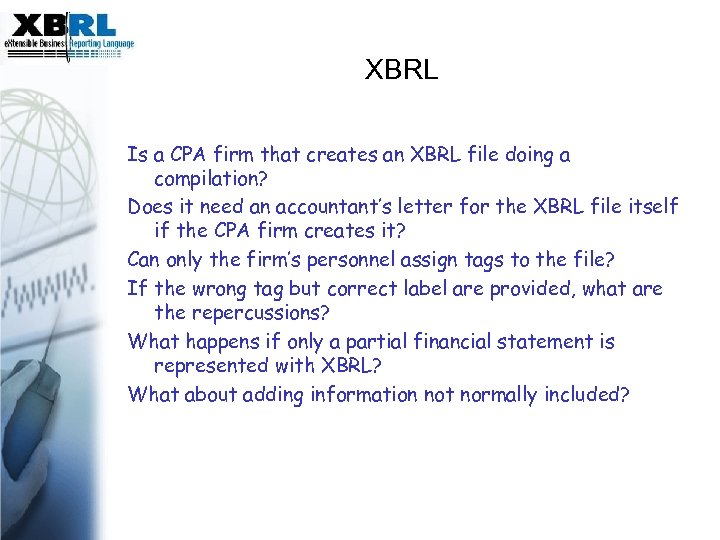 XBRL
eXtensible Business Reporting Language

XBRL

Is a CPA firm that creates an XBRL file doing a compilation?

Does it need an accountant's letter for the XBRL file itself if the CPA firm creates it?

Can only the firm's personnel assign tags to the file?

If the wrong tag but correct label are provided, what are the repercussions?

What happens if only a partial financial statement is represented with XBRL?

What about adding information not normally included?

www.